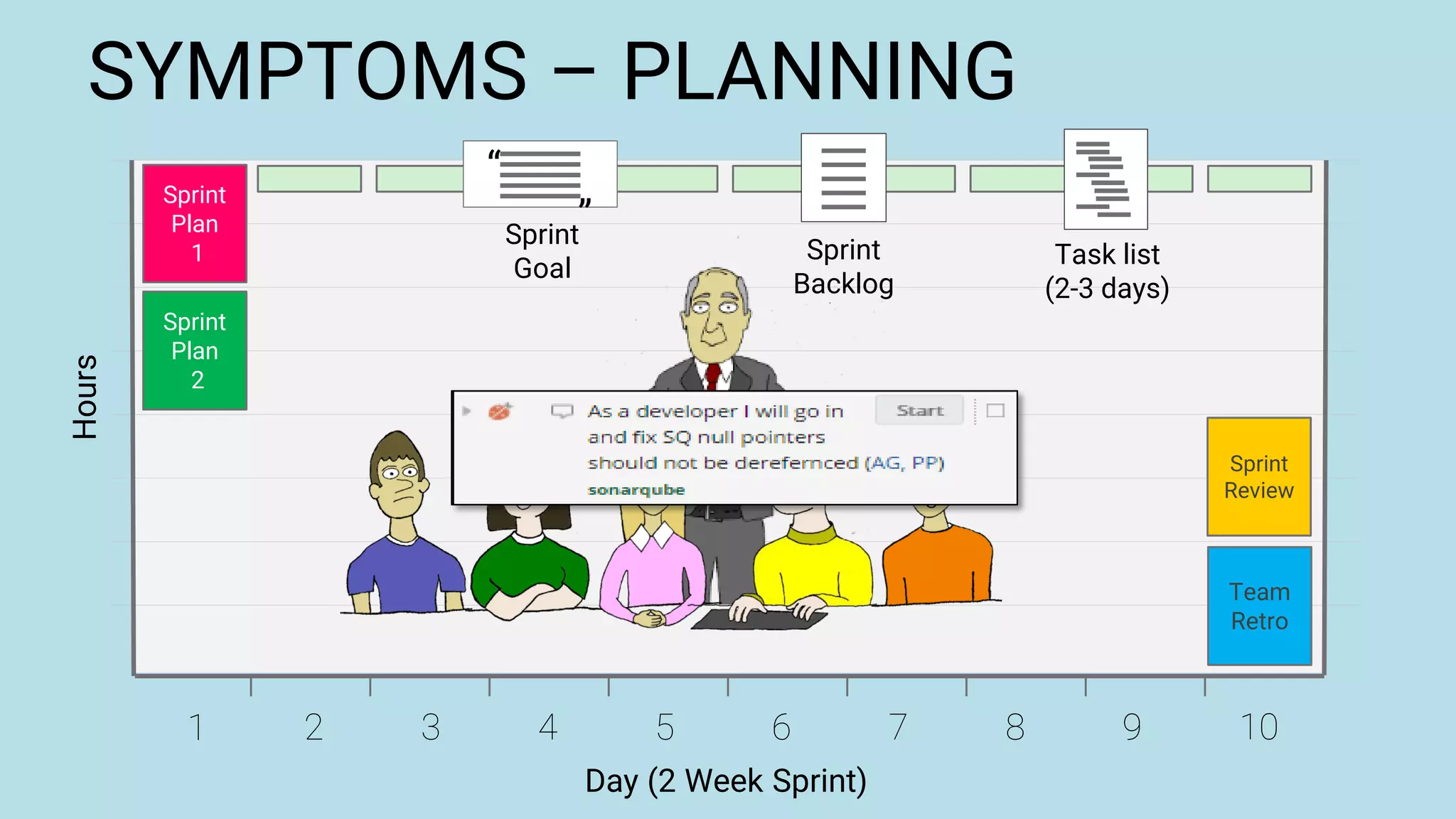 SYMPTOMS – PLANNING

Sprint Plan 1

Sprint Plan 2

Sprint Goal

Sprint Backlog

Task list (2-3 days)

Hours

As a developer I will go in and fix SQ null pointers should not be derefernced (AG, PP)
sonarqube

Start

Sprint Review

Team Retro

1 2 3 4 5 6 7 8 9 10

Day (2 Week Sprint)